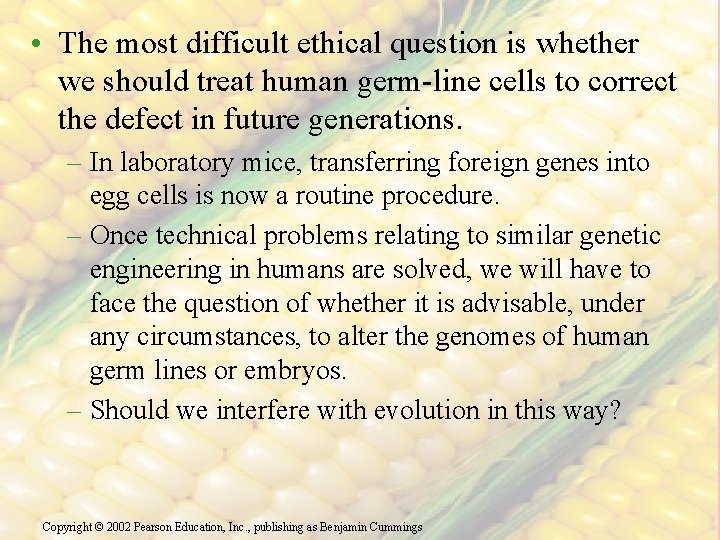 • The most difficult ethical question is whether we should treat human germ-line cells to correct the defect in future generations.

– In laboratory mice, transferring foreign genes into egg cells is now a routine procedure.

– Once technical problems relating to similar genetic engineering in humans are solved, we will have to face the question of whether it is advisable, under any circumstances, to alter the genomes of human germ lines or embryos.

– Should we interfere with evolution in this way?

Copyright © 2002 Pearson Education, Inc., publishing as Benjamin Cummings